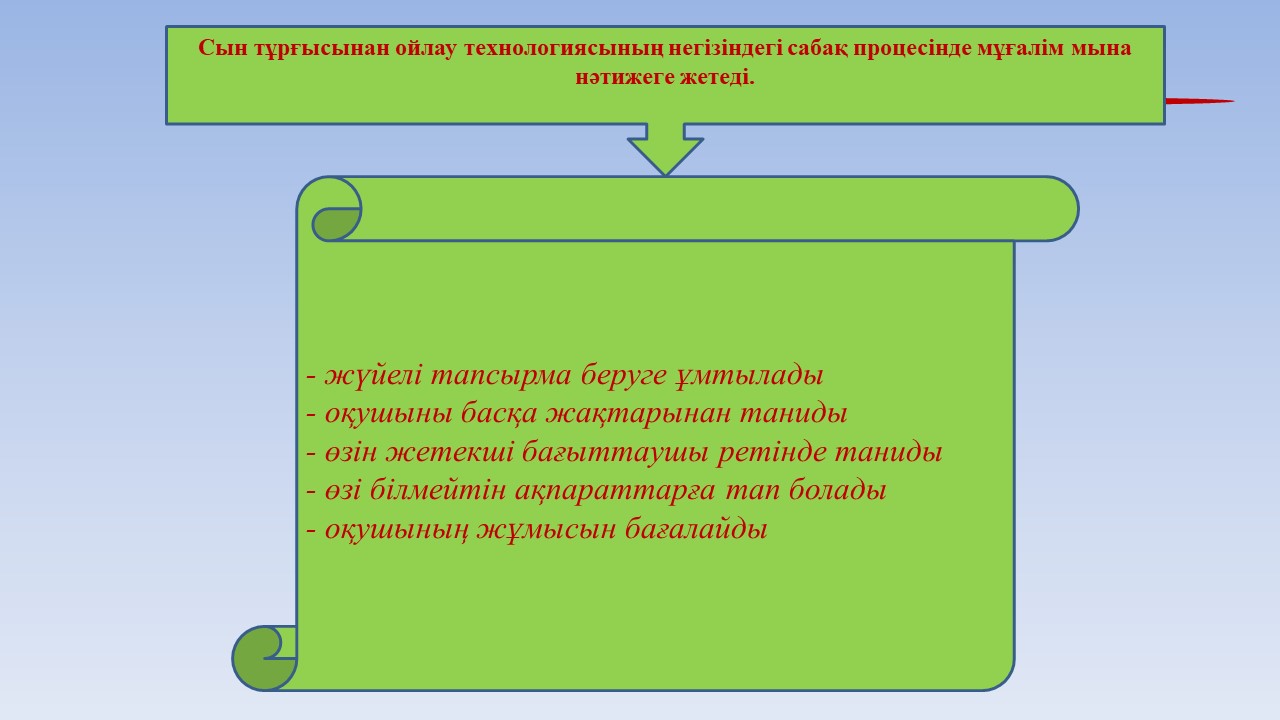 Сын тұрғысынан ойлау технологиясының негізіндегі сабақ процесінде мұғалім мына нәтижеге жетеді.

- жүйелі тапсырма беруге ұмтылады
- оқушыны басқа жақтарынан таниды
- өзін жетекші бағыттаушы ретінде таниды
- өзі білмейтін ақпараттарға тап болады
- оқушының жұмысын бағалайды